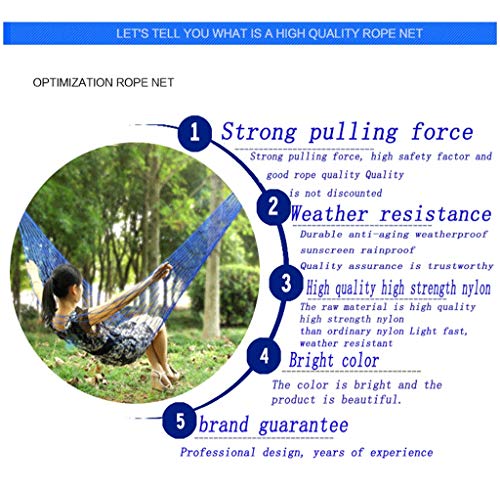 LET'S TELL YOU WHAT IS A HIGH QUALITY ROPE NET

OPTIMIZATION ROPE NET

1 Strong pulling force

Strong pulling force, high safety factor and good rope quality Quality is not discounted

2 Weather resistance

Durable anti-aging weatherproof sunscreen rainproof Quality assurance is trustworthy

3 High quality high strength nylon

The raw material is high quality high strength nylon than ordinary nylon Light fast, weather resistant

4 Bright color

The color is bright and the product is beautiful.

5 brand guarantee

Professional design, years of experience